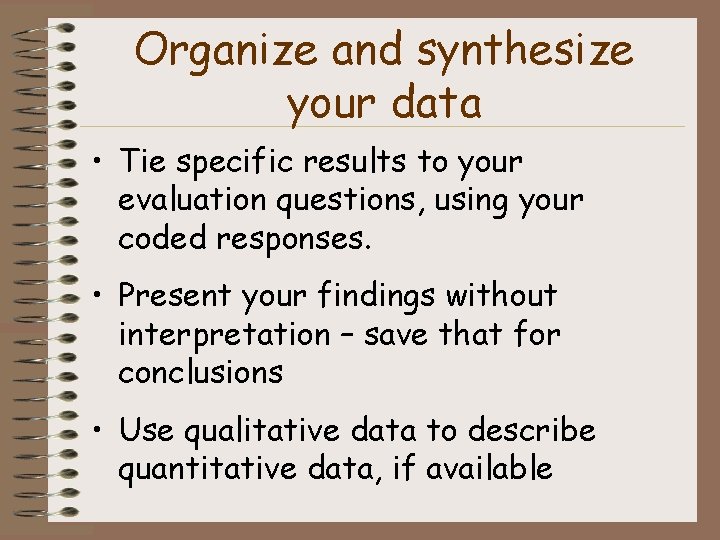 Organize and synthesize your data

• Tie specific results to your evaluation questions, using your coded responses.

• Present your findings without interpretation – save that for conclusions

• Use qualitative data to describe quantitative data, if available